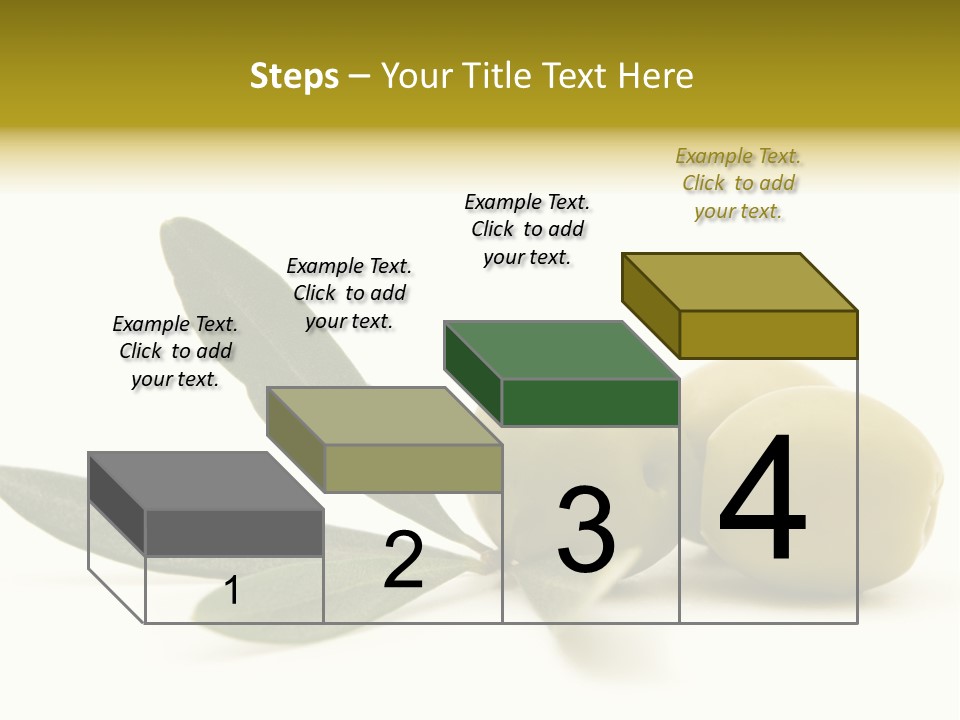 Steps – Your Title Text Here

Example Text. Click to add your text.

Example Text. Click to add your text.

Example Text. Click to add your text.

Example Text. Click to add your text.

1

2

3

4